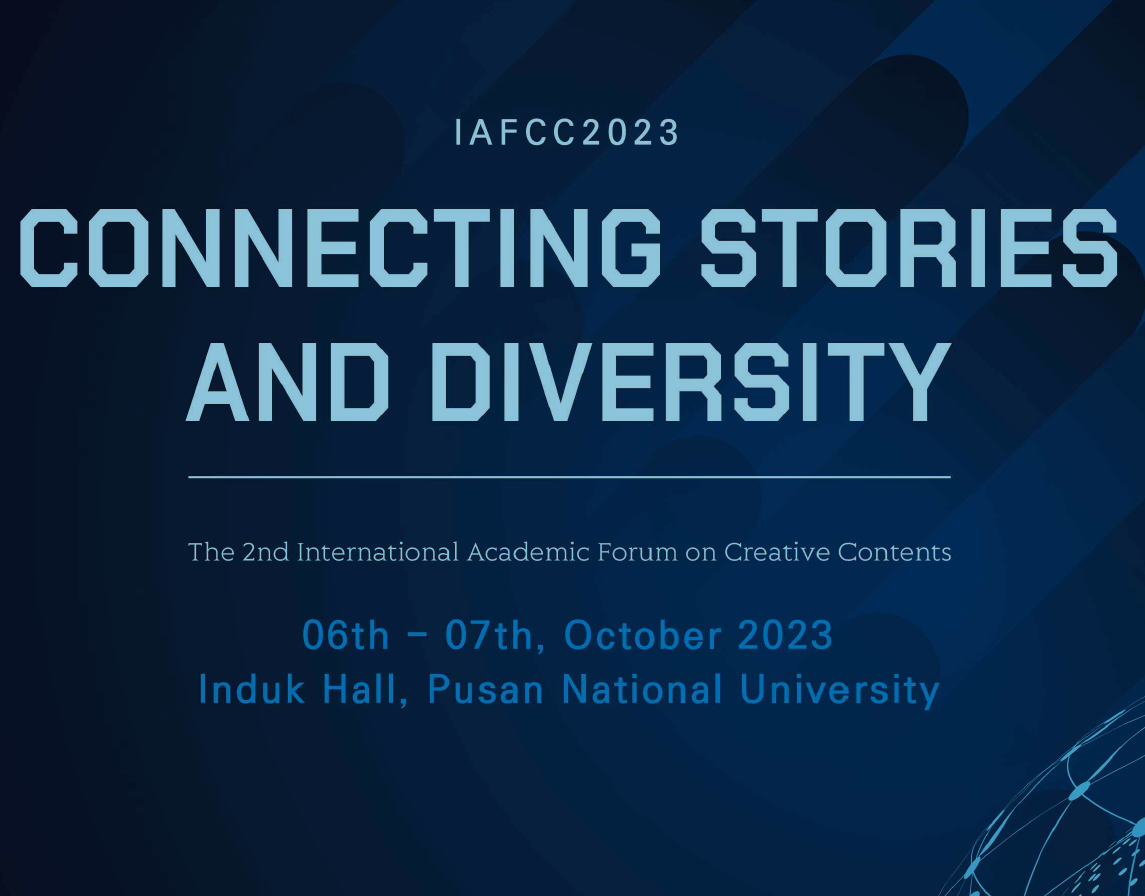 IAFCC2023

CONNECTING STORIES AND DIVERSITY

The 2nd International Academic Forum on Creative Contents

06th – 07th, October 2023
Induk Hall, Pusan National University